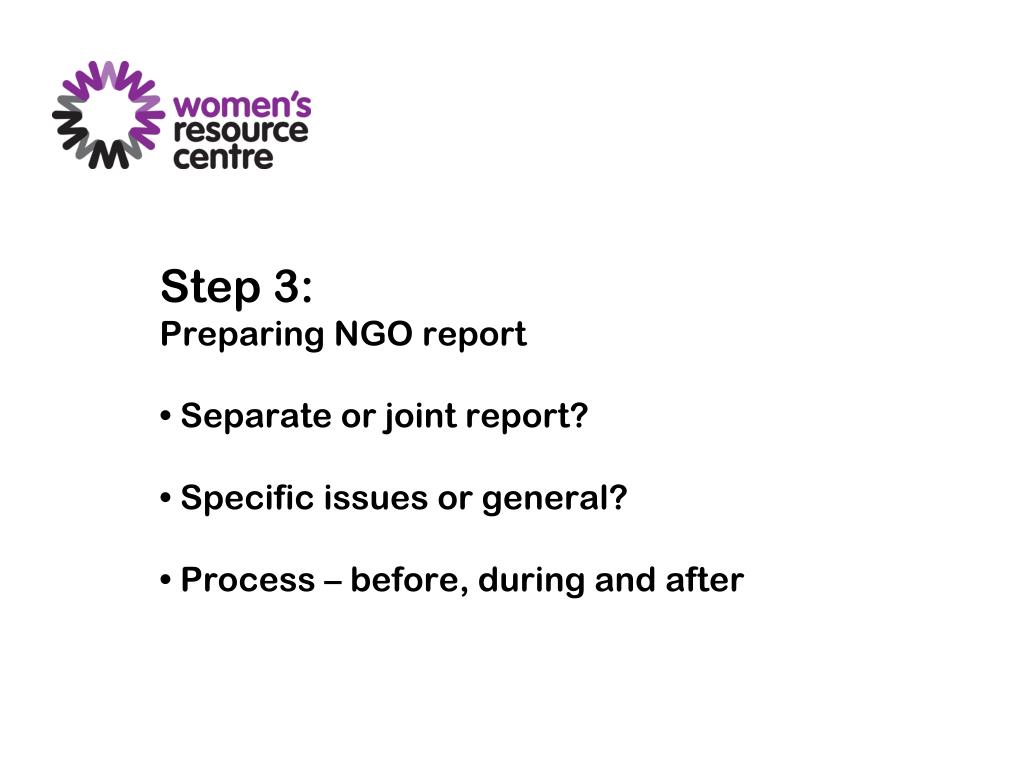 women's resource centre

Step 3:
Preparing NGO report

• Separate or joint report?

• Specific issues or general?

• Process – before, during and after